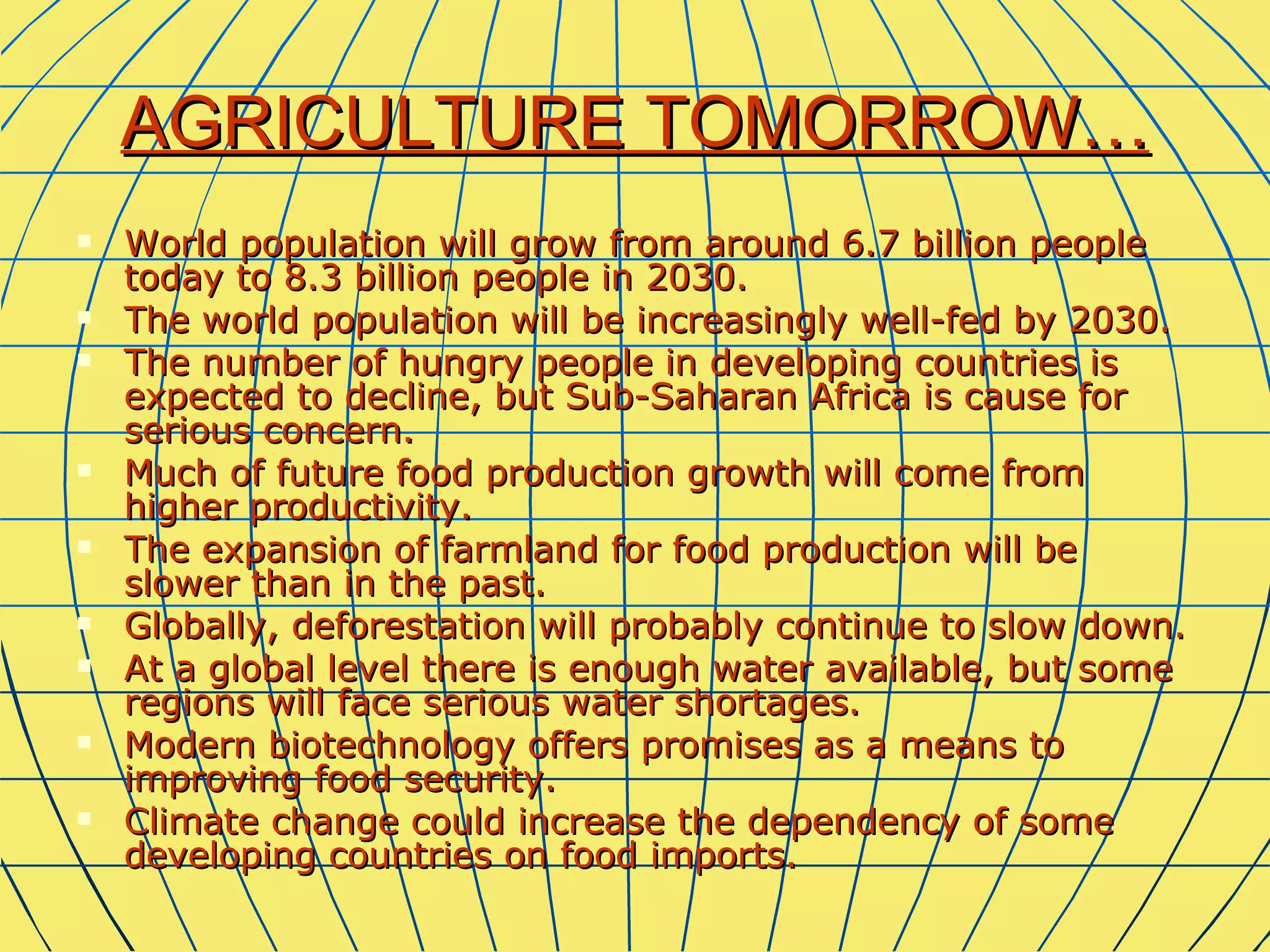 AGRICULTURE TOMORROW…

- World population will grow from around 6.7 billion people today to 8.3 billion people in 2030.
- The world population will be increasingly well-fed by 2030.
- The number of hungry people in developing countries is expected to decline, but Sub-Saharan Africa is cause for serious concern.
- Much of future food production growth will come from higher productivity.
- The expansion of farmland for food production will be slower than in the past.
- Globally, deforestation will probably continue to slow down.
- At a global level there is enough water available, but some regions will face serious water shortages.
- Modern biotechnology offers promises as a means to improving food security.
- Climate change could increase the dependency of some developing countries on food imports.